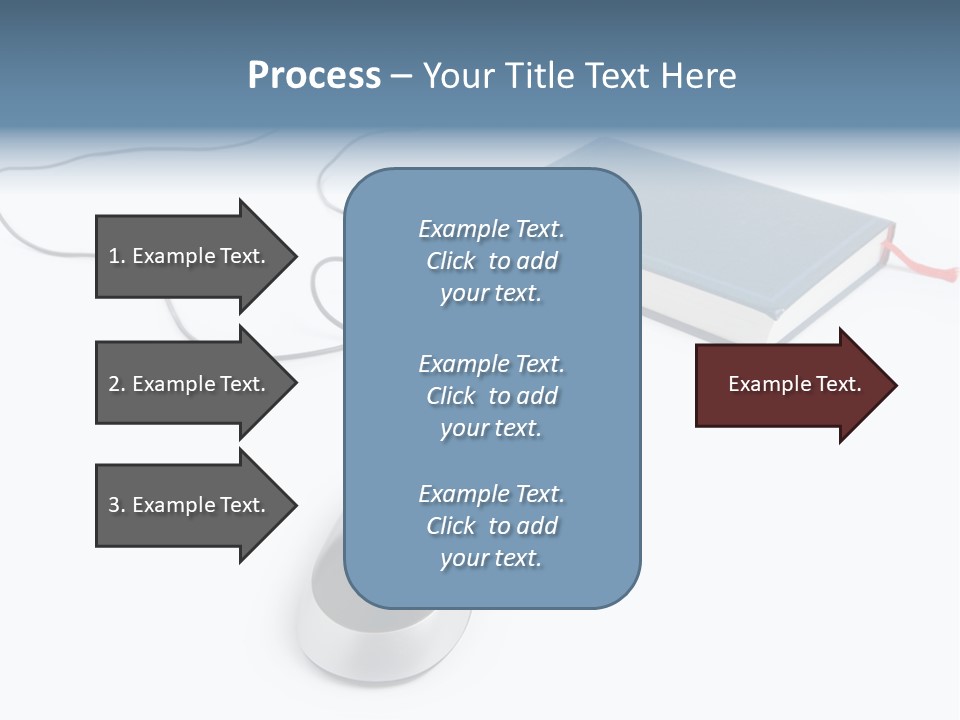 Process – Your Title Text Here

1. Example Text.

2. Example Text.

3. Example Text.

Example Text. Click to add your text.

Example Text. Click to add your text.

Example Text. Click to add your text.

Example Text.